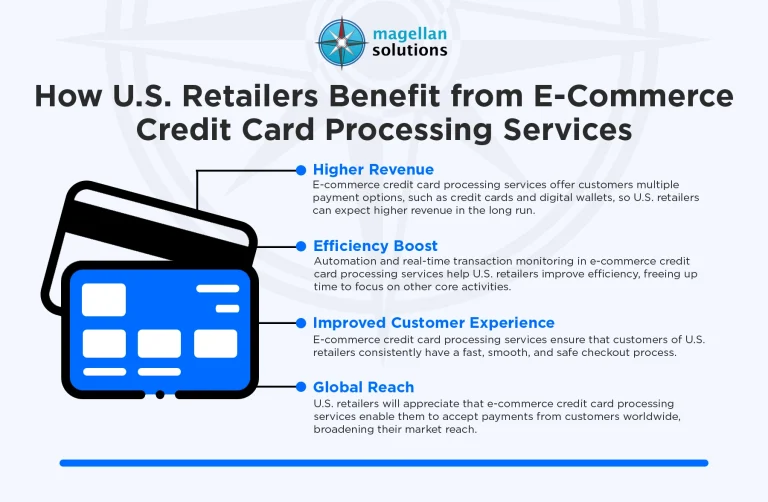 magellan solutions

How U.S. Retailers Benefit from E-Commerce Credit Card Processing Services

Higher Revenue
E-commerce credit card processing services offer customers multiple payment options, such as credit cards and digital wallets, so U.S. retailers can expect higher revenue in the long run.

Efficiency Boost
Automation and real-time transaction monitoring in e-commerce credit card processing services help U.S. retailers improve efficiency, freeing up time to focus on other core activities.

Improved Customer Experience
E-commerce credit card processing services ensure that customers of U.S. retailers consistently have a fast, smooth, and safe checkout process.

Global Reach
U.S. retailers will appreciate that e-commerce credit card processing services enable them to accept payments from customers worldwide, broadening their market reach.